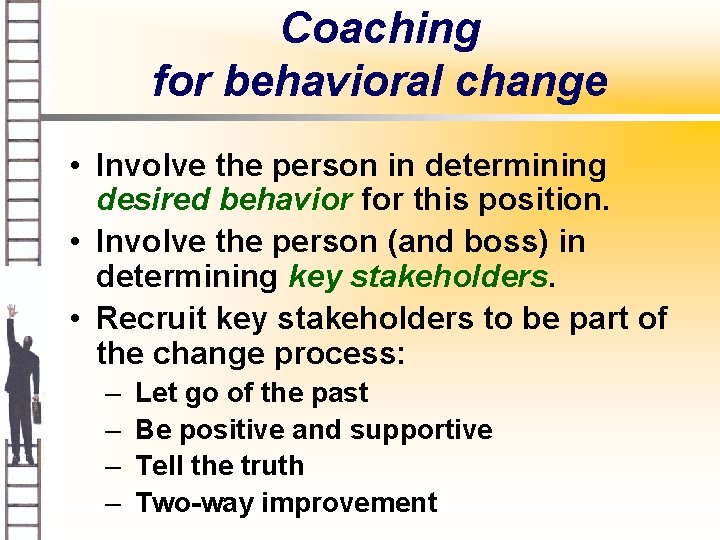 Coaching
for behavioral change

• Involve the person in determining desired behavior for this position.
• Involve the person (and boss) in determining key stakeholders.
• Recruit key stakeholders to be part of the change process:
– Let go of the past
– Be positive and supportive
– Tell the truth
– Two-way improvement